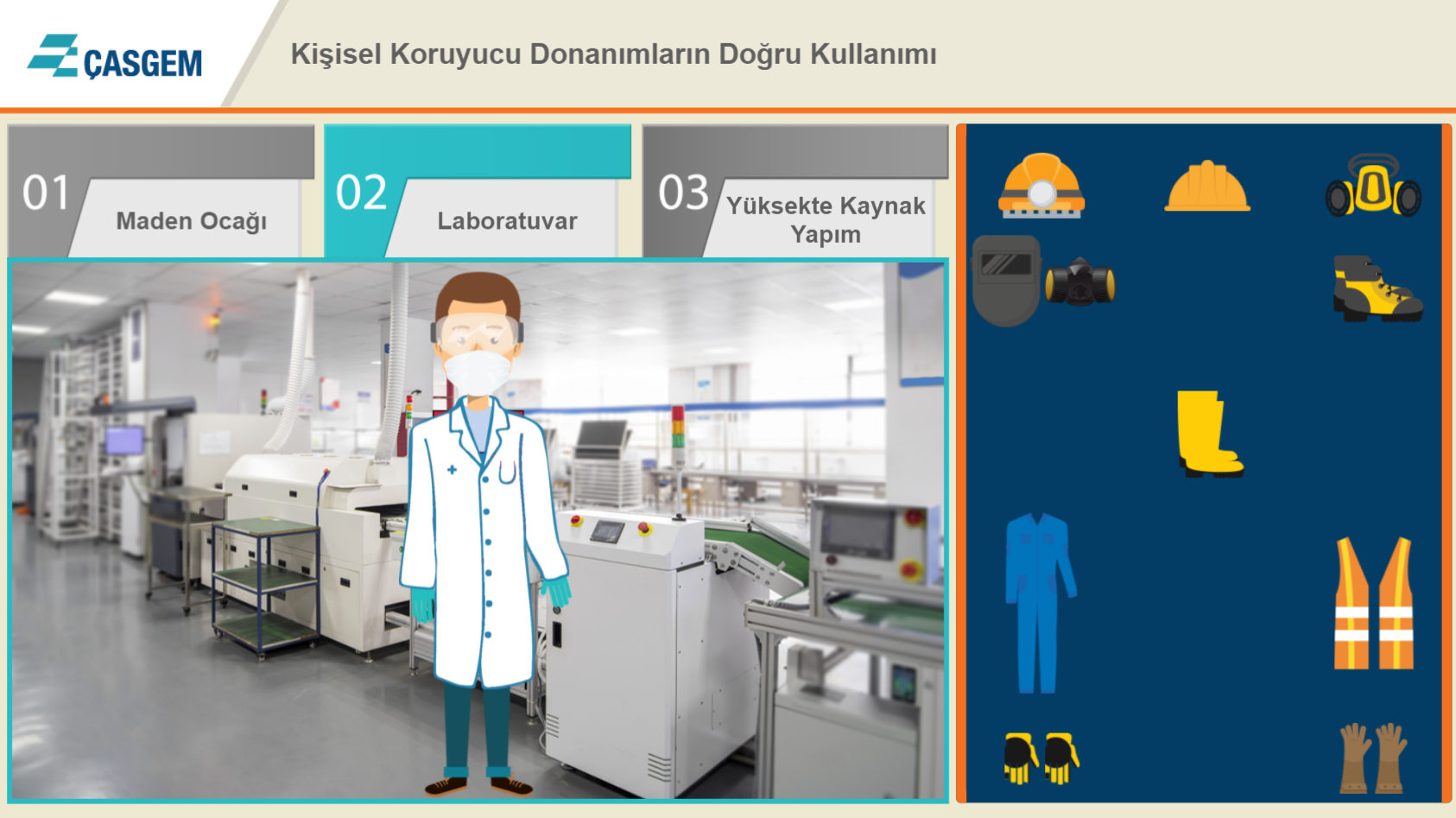 ÇASGEM

Kişisel Koruyucu Donanımların Doğru Kullanımı

01 Maden Ocağı

02 Laboratuvar

03 Yüksekte Kaynak Yapım